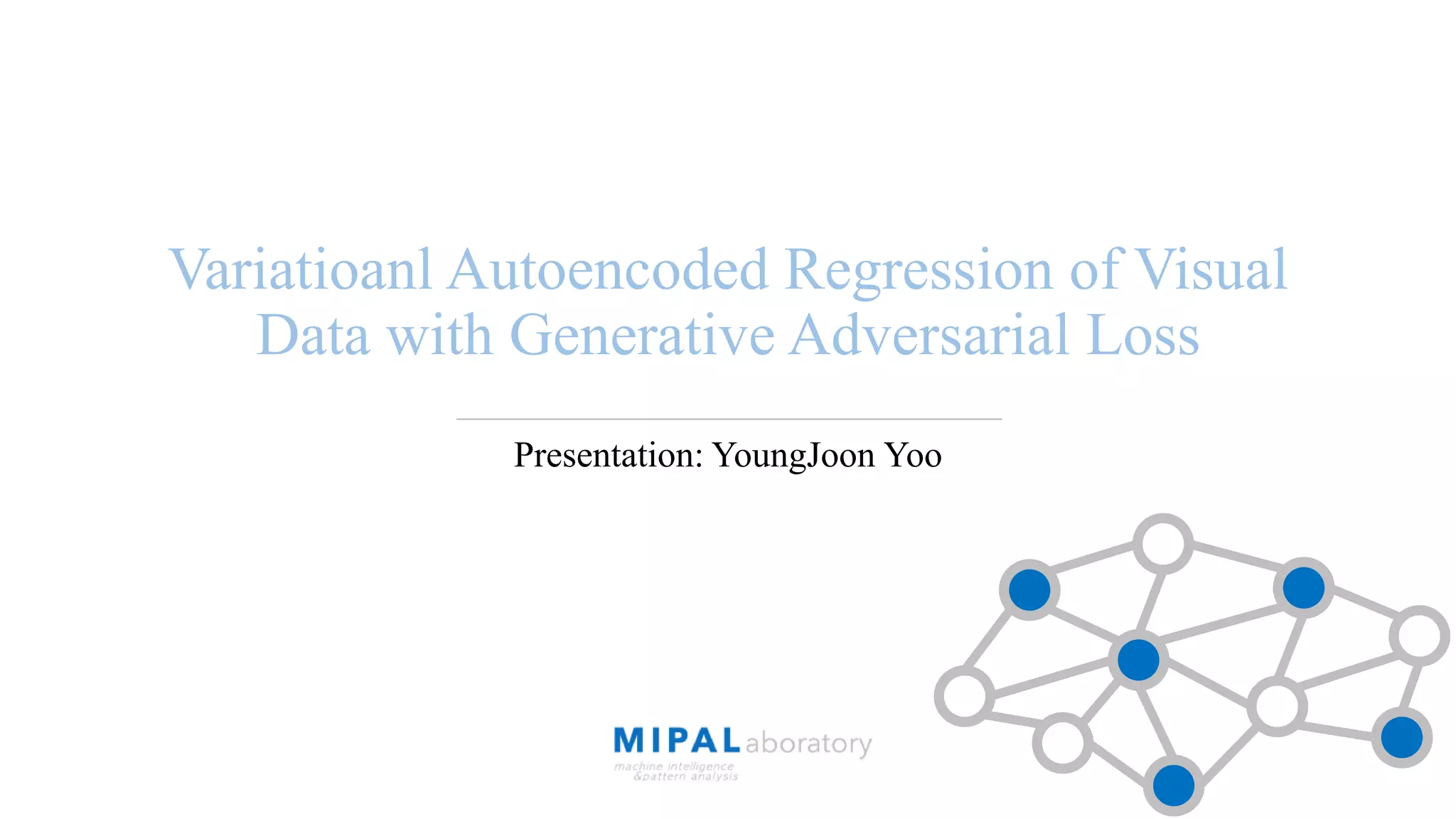 Variatioanl Autoencoded Regression of Visual Data with Generative Adversarial Loss

Presentation: YoungJoon Yoo

MIPALaboratory
machine intelligence
&pattern analysis